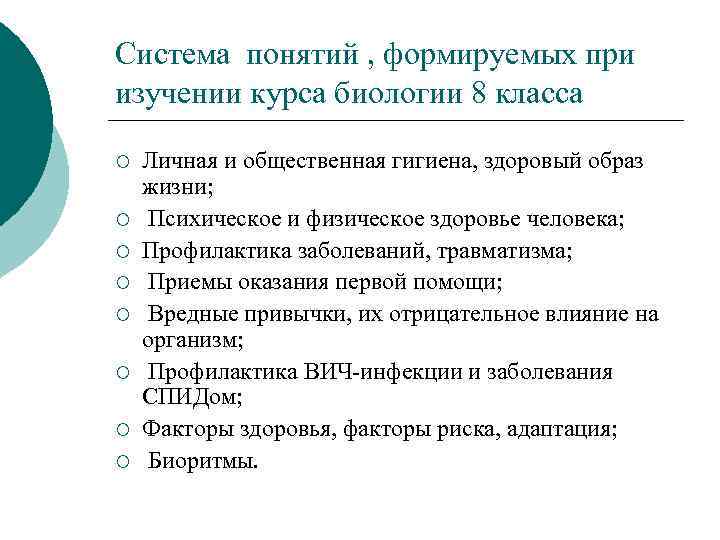 Система понятий , формируемых при изучении курса биологии 8 класса

○ Личная и общественная гигиена, здоровый образ жизни;
○ Психическое и физическое здоровье человека;
○ Профилактика заболеваний, травматизма;
○ Приемы оказания первой помощи;
○ Вредные привычки, их отрицательное влияние на организм;
○ Профилактика ВИЧ-инфекции и заболевания СПИДом;
○ Факторы здоровья, факторы риска, адаптация;
○ Биоритмы.